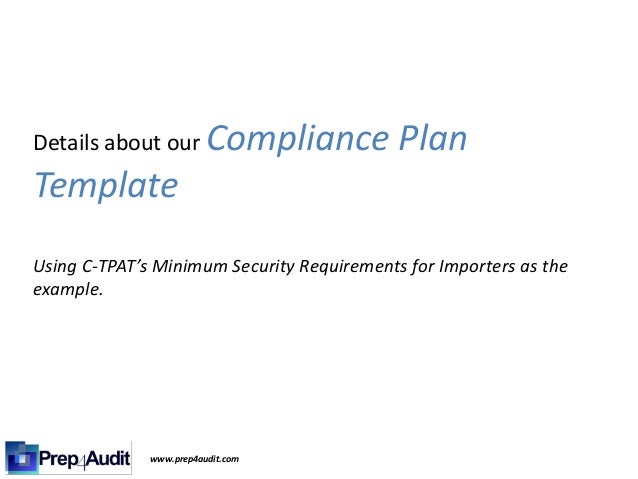 Details about our Compliance Plan Template

Using C-TPAT's Minimum Security Requirements for Importers as the example.

Prep4Audit www.prep4audit.com